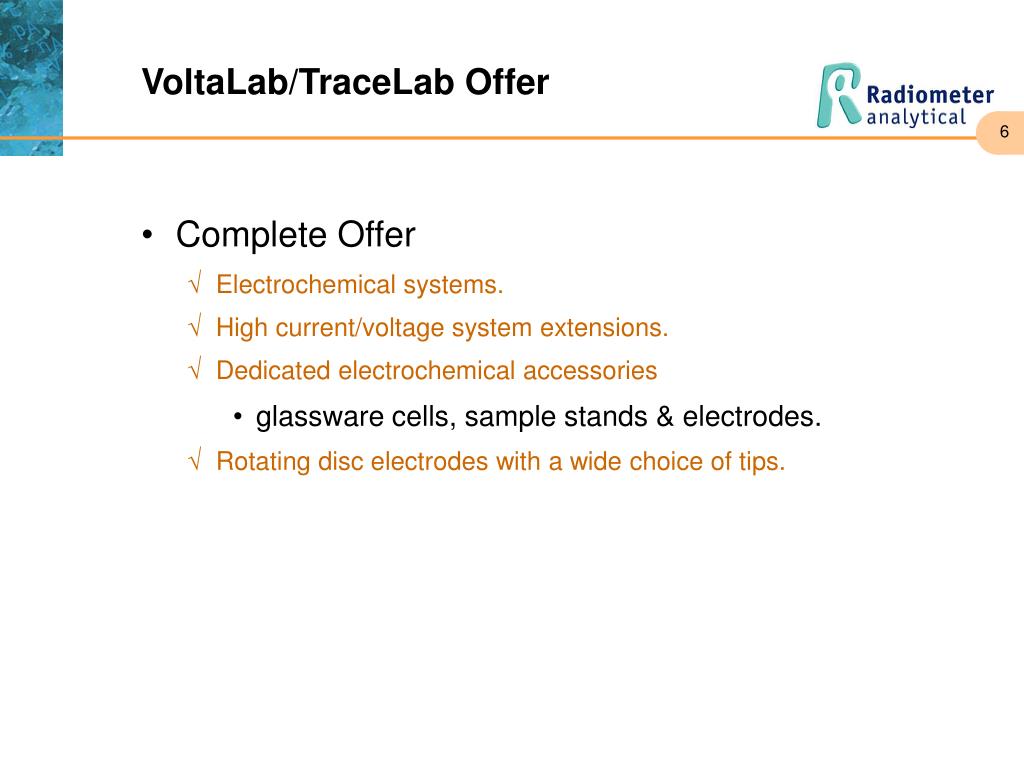 VoltaLab/TraceLab Offer

Radiometer analytical

6

• Complete Offer

√ Electrochemical systems.

√ High current/voltage system extensions.

√ Dedicated electrochemical accessories

• glassware cells, sample stands & electrodes.

√ Rotating disc electrodes with a wide choice of tips.